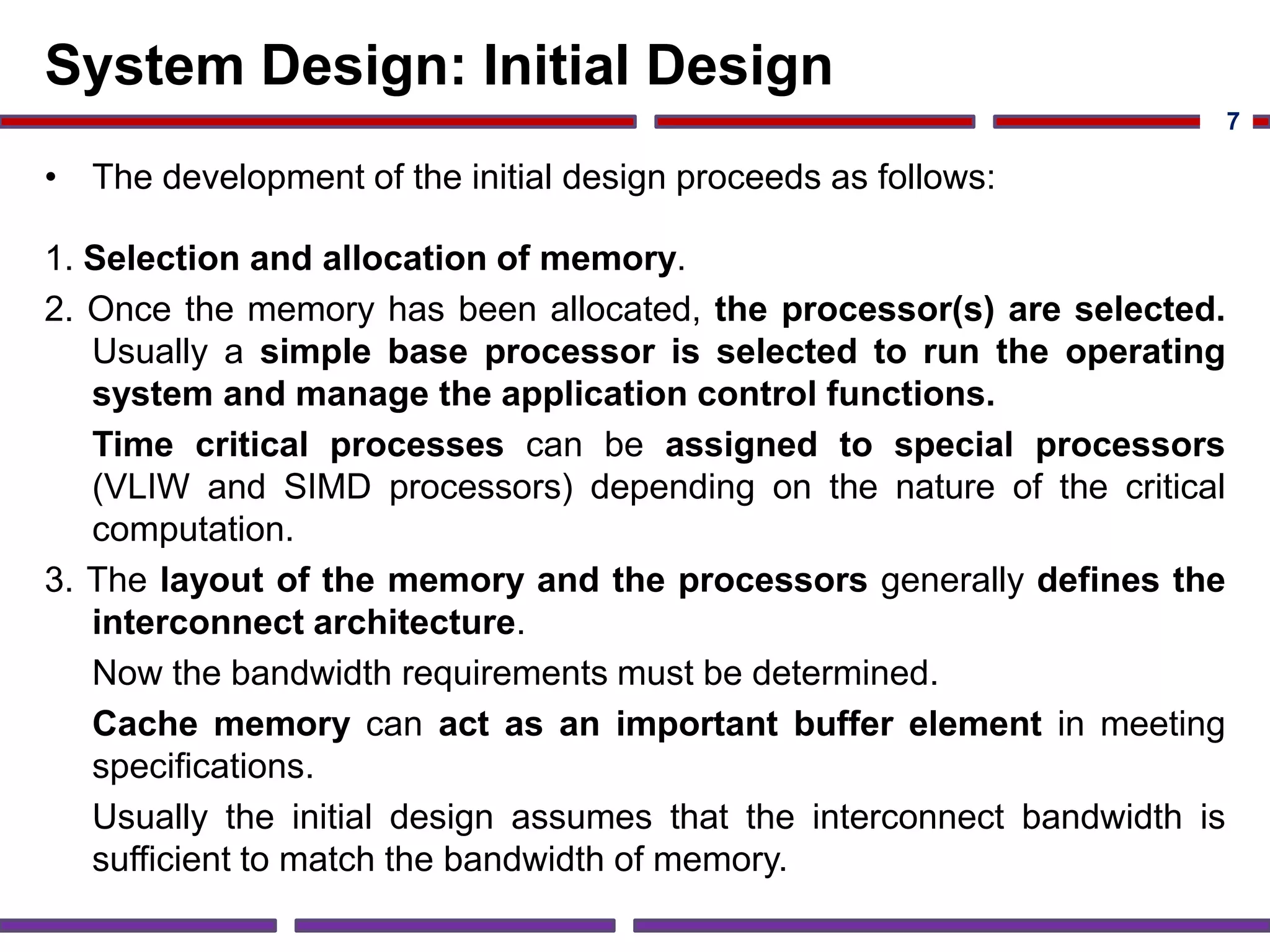 System Design: Initial Design

7

• The development of the initial design proceeds as follows:

1. Selection and allocation of memory.

2. Once the memory has been allocated, the processor(s) are selected. Usually a simple base processor is selected to run the operating system and manage the application control functions.

Time critical processes can be assigned to special processors (VLIW and SIMD processors) depending on the nature of the critical computation.

3. The layout of the memory and the processors generally defines the interconnect architecture.

Now the bandwidth requirements must be determined.

Cache memory can act as an important buffer element in meeting specifications.

Usually the initial design assumes that the interconnect bandwidth is sufficient to match the bandwidth of memory.